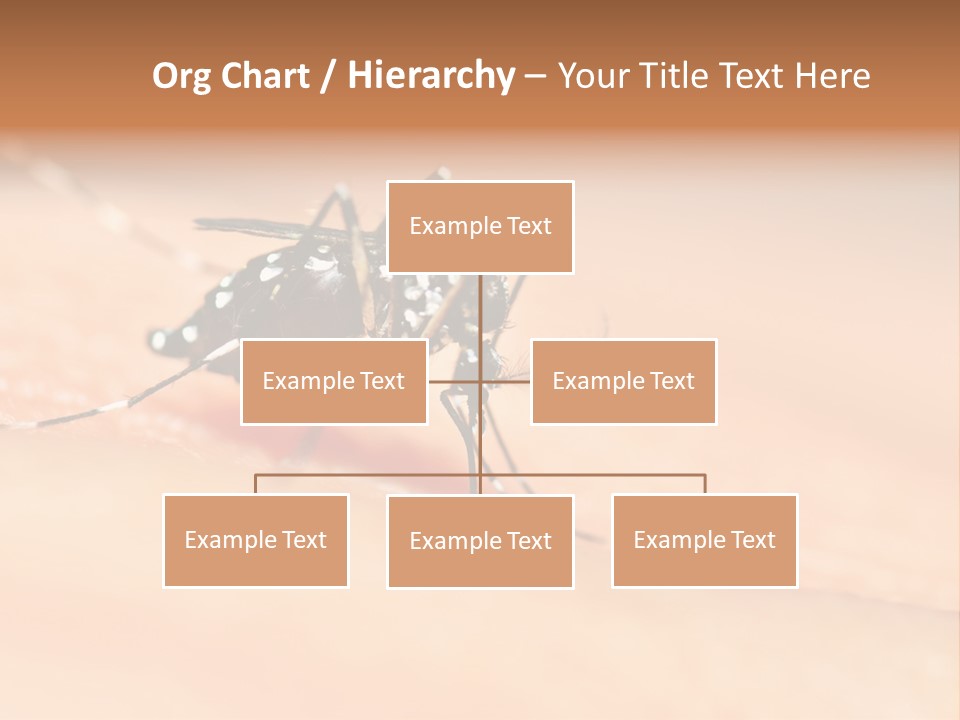 Org Chart / Hierarchy – Your Title Text Here

Example Text

Example Text

Example Text

Example Text

Example Text

Example Text